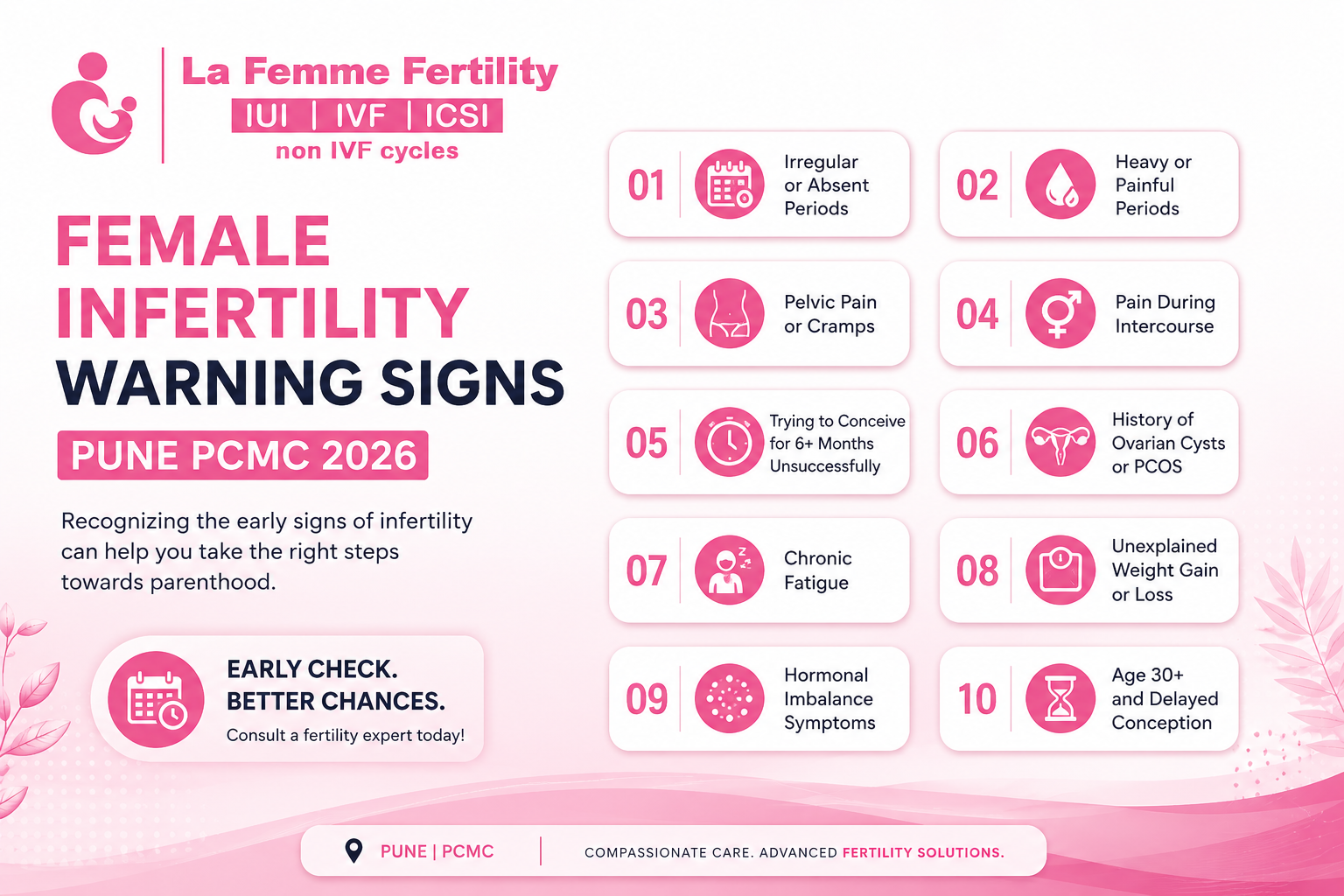 La Femme Fertility
IUI | IVF | ICSI
non IVF cycles

FEMALE INFERTILITY WARNING SIGNS

PUNE PCMC 2026

Recognizing the early signs of infertility can help you take the right steps towards parenthood.

EARLY CHECK. BETTER CHANCES.
Consult a fertility expert today!

01 Irregular or Absent Periods

02 Heavy or Painful Periods

03 Pelvic Pain or Cramps

04 Pain During Intercourse

05 Trying to Conceive for 6+ Months Unsuccessfully

06 History of Ovarian Cysts or PCOS

07 Chronic Fatigue

08 Unexplained Weight Gain or Loss

09 Hormonal Imbalance Symptoms

10 Age 30+ and Delayed Conception

PUNE | PCMC

COMPASSIONATE CARE. ADVANCED FERTILITY SOLUTIONS.